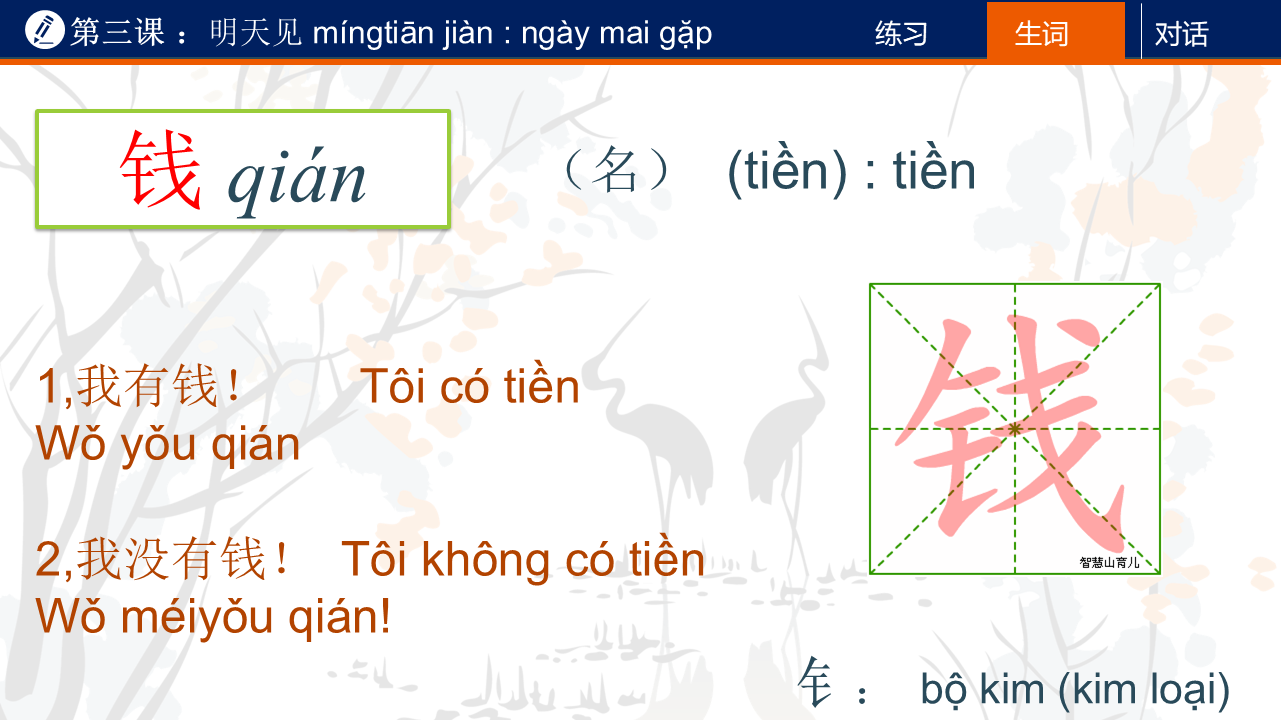 第三课 ：明天见 míngtiān jiàn : ngày mai gặp

练习

生词

对话

钱 qián

（名） (tiền) : tiền

1,我有钱！ Tôi có tiền
Wǒ yǒu qián

2,我没有钱！ Tôi không có tiền
Wǒ méiyǒu qián!

钱

智慧山育儿

钅： bộ kim (kim loại)